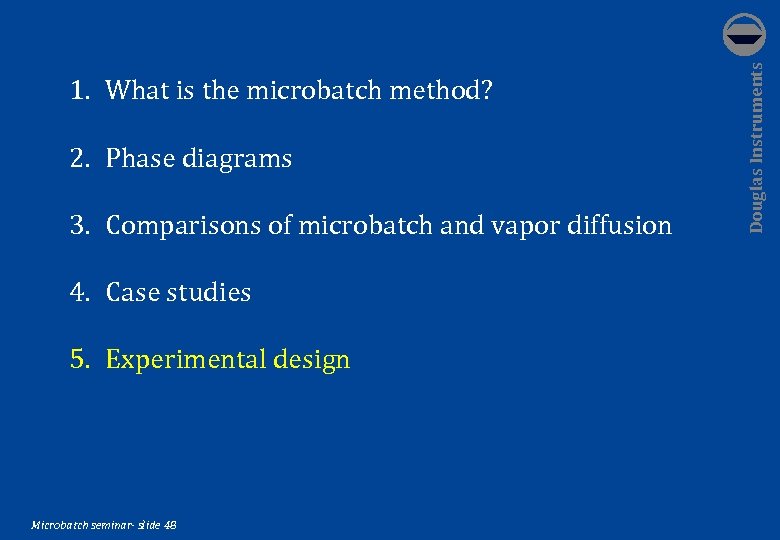 1. What is the microbatch method?

2. Phase diagrams

3. Comparisons of microbatch and vapor diffusion

4. Case studies

5. Experimental design

Douglas Instruments

Microbatch seminar- slide 48